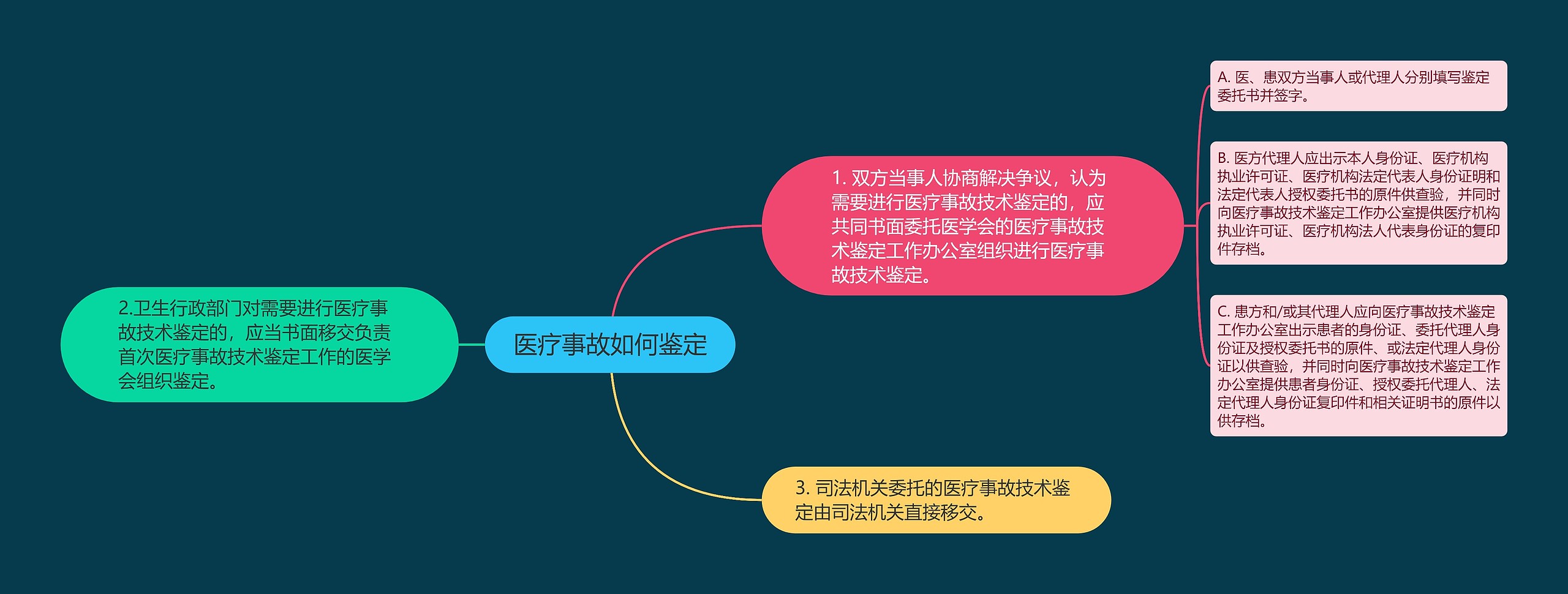 医疗事故如何鉴定

1. 双方当事人协商解决争议，认为需要进行医疗事故技术鉴定的，应共同书面委托医学会的医疗事故技术鉴定工作办公室组织进行医疗事故技术鉴定。

A. 医、患双方当事人或代理人分别填写鉴定委托书并签字。

B. 医方代理人应出示本人身份证、医疗机构执业许可证、医疗机构法定代表人身份证明和法定代表人授权委托书的原件供查验，并同时向医疗事故技术鉴定工作办公室提供医疗机构执业许可证、医疗机构法人代表身份证的复印件存档。

C. 患方和/或其代理人应向医疗事故技术鉴定工作办公室出示患者的身份证、委托代理人身份证及授权委托书的原件、或法定代理人身份证以供查验，并同时向医疗事故技术鉴定工作办公室提供患者身份证、授权委托代理人、法定代理人身份证复印件和相关证明书的原件以供存档。

2.卫生行政部门对需要进行医疗事故技术鉴定的，应当书面移交负责首次医疗事故技术鉴定工作的医学会组织鉴定。

3. 司法机关委托的医疗事故技术鉴定由司法机关直接移交。